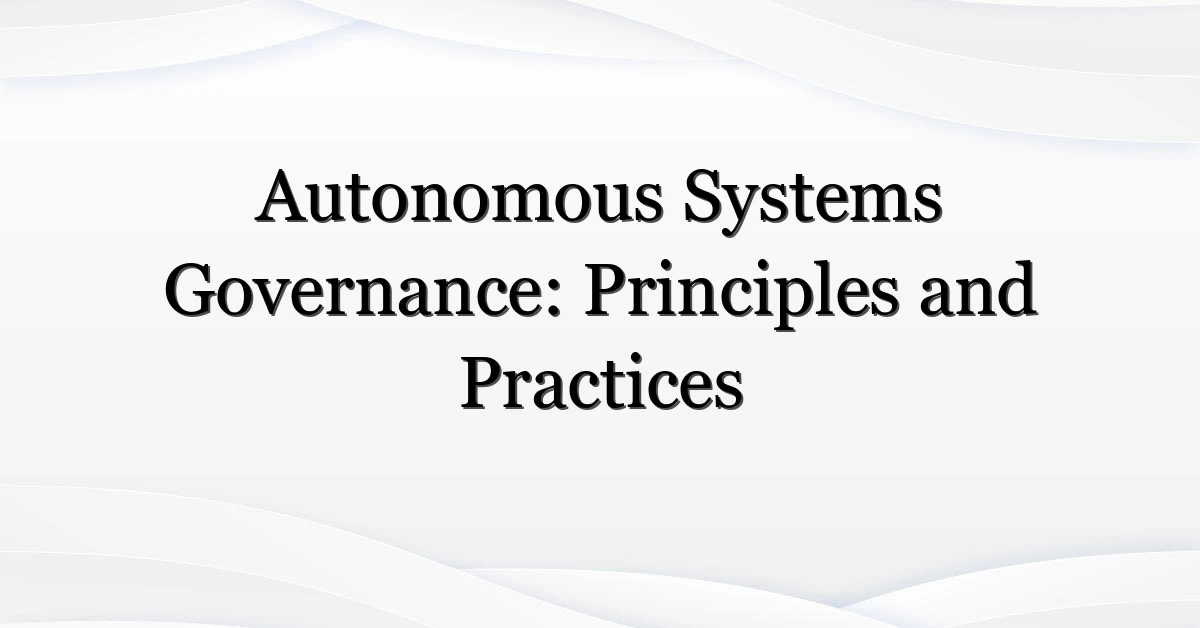 Autonomous Systems Governance: Principles and Practices